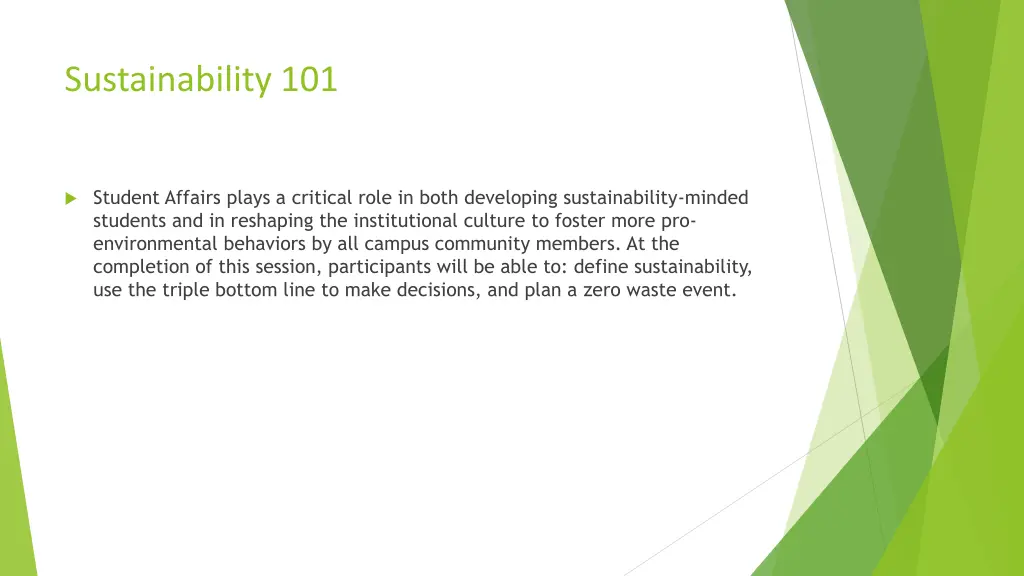 Sustainability 101

Student Affairs plays a critical role in both developing sustainability-minded students and in reshaping the institutional culture to foster more pro-environmental behaviors by all campus community members. At the completion of this session, participants will be able to: define sustainability, use the triple bottom line to make decisions, and plan a zero waste event.